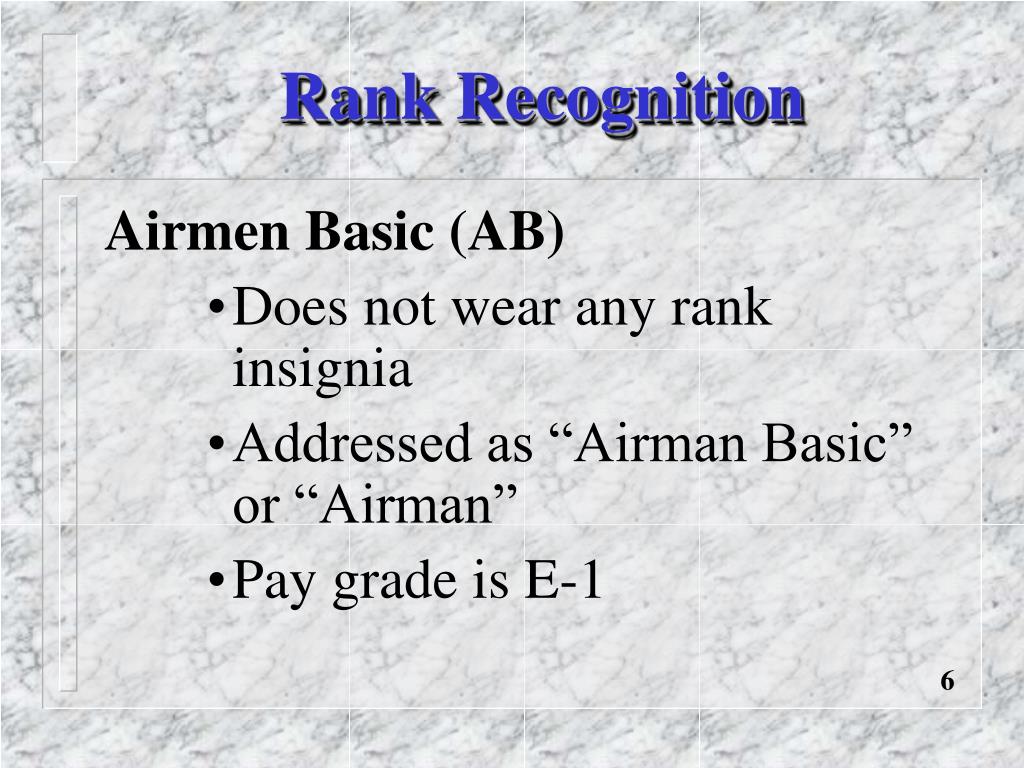 Rank Recognition

Airmen Basic (AB)

• Does not wear any rank insignia
• Addressed as “Airman Basic” or “Airman”
• Pay grade is E-1

6